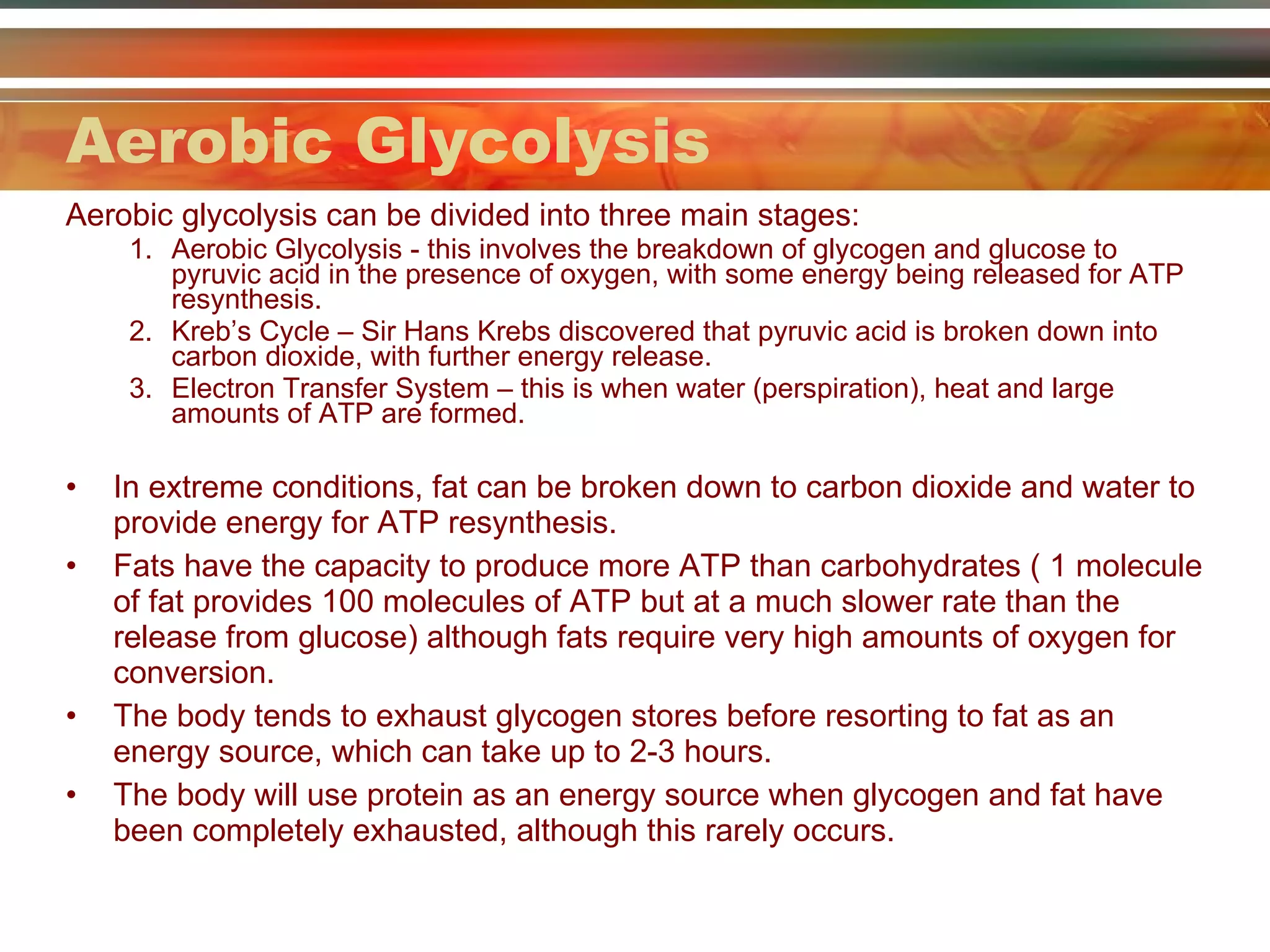 Aerobic Glycolysis

Aerobic glycolysis can be divided into three main stages:

1. Aerobic Glycolysis - this involves the breakdown of glycogen and glucose to pyruvic acid in the presence of oxygen, with some energy being released for ATP resynthesis.
2. Kreb's Cycle – Sir Hans Krebs discovered that pyruvic acid is broken down into carbon dioxide, with further energy release.
3. Electron Transfer System – this is when water (perspiration), heat and large amounts of ATP are formed.

• In extreme conditions, fat can be broken down to carbon dioxide and water to provide energy for ATP resynthesis.
• Fats have the capacity to produce more ATP than carbohydrates ( 1 molecule of fat provides 100 molecules of ATP but at a much slower rate than the release from glucose) although fats require very high amounts of oxygen for conversion.
• The body tends to exhaust glycogen stores before resorting to fat as an energy source, which can take up to 2-3 hours.
• The body will use protein as an energy source when glycogen and fat have been completely exhausted, although this rarely occurs.